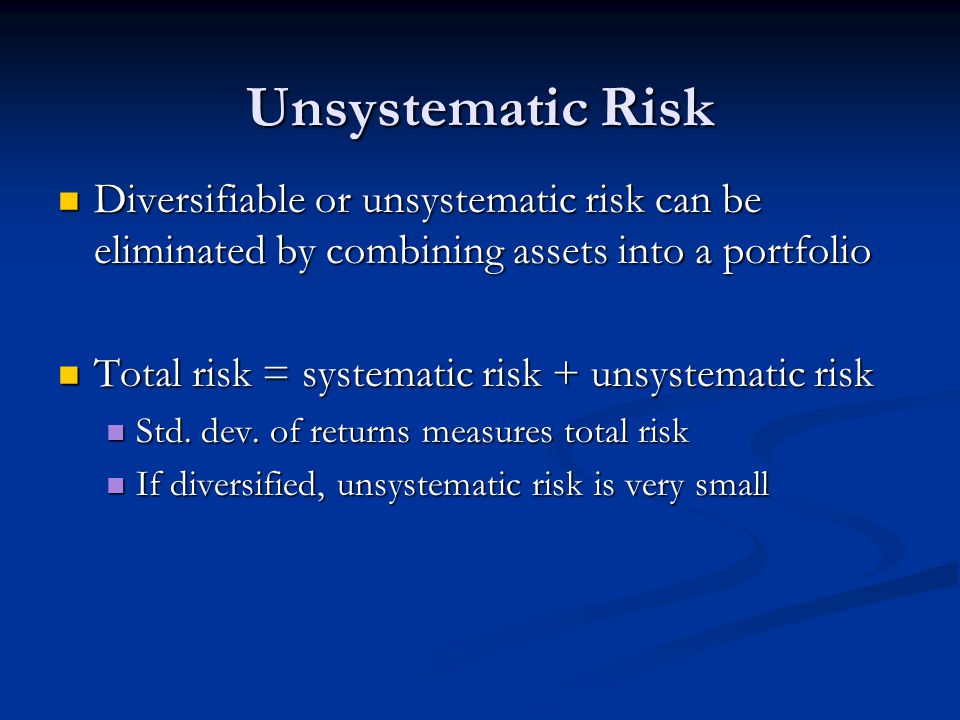 Unsystematic Risk

Diversifiable or unsystematic risk can be eliminated by combining assets into a portfolio

Total risk = systematic risk + unsystematic risk

Std. dev. of returns measures total risk

If diversified, unsystematic risk is very small